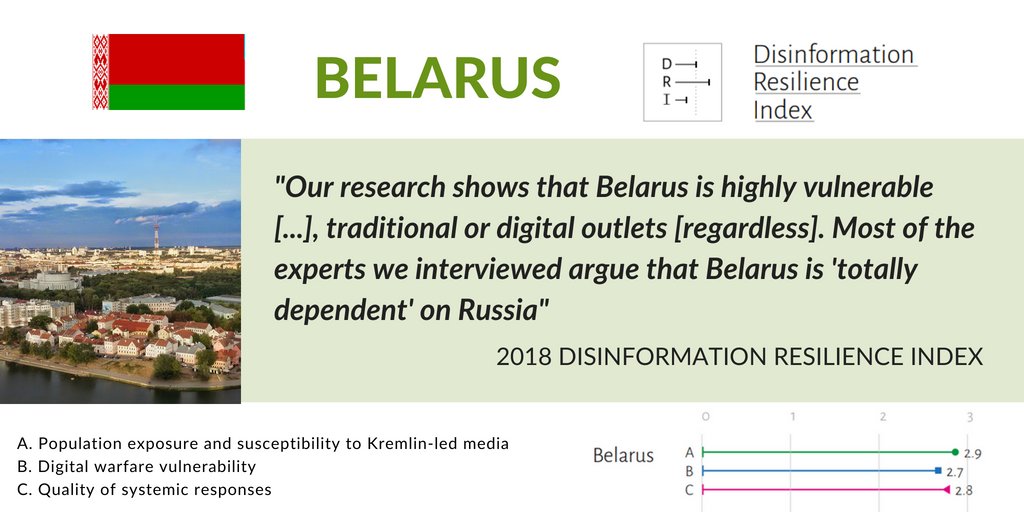 BELARUS

D
R
I

Disinformation Resilience Index

"Our research shows that Belarus is highly vulnerable [...], traditional or digital outlets [regardless]. Most of the experts we interviewed argue that Belarus is 'totally dependent' on Russia"

2018 DISINFORMATION RESILIENCE INDEX

A. Population exposure and susceptibility to Kremlin-led media
B. Digital warfare vulnerability
C. Quality of systemic responses

0 1 2 3

Belarus
A 2.9
B 2.7
C 2.8